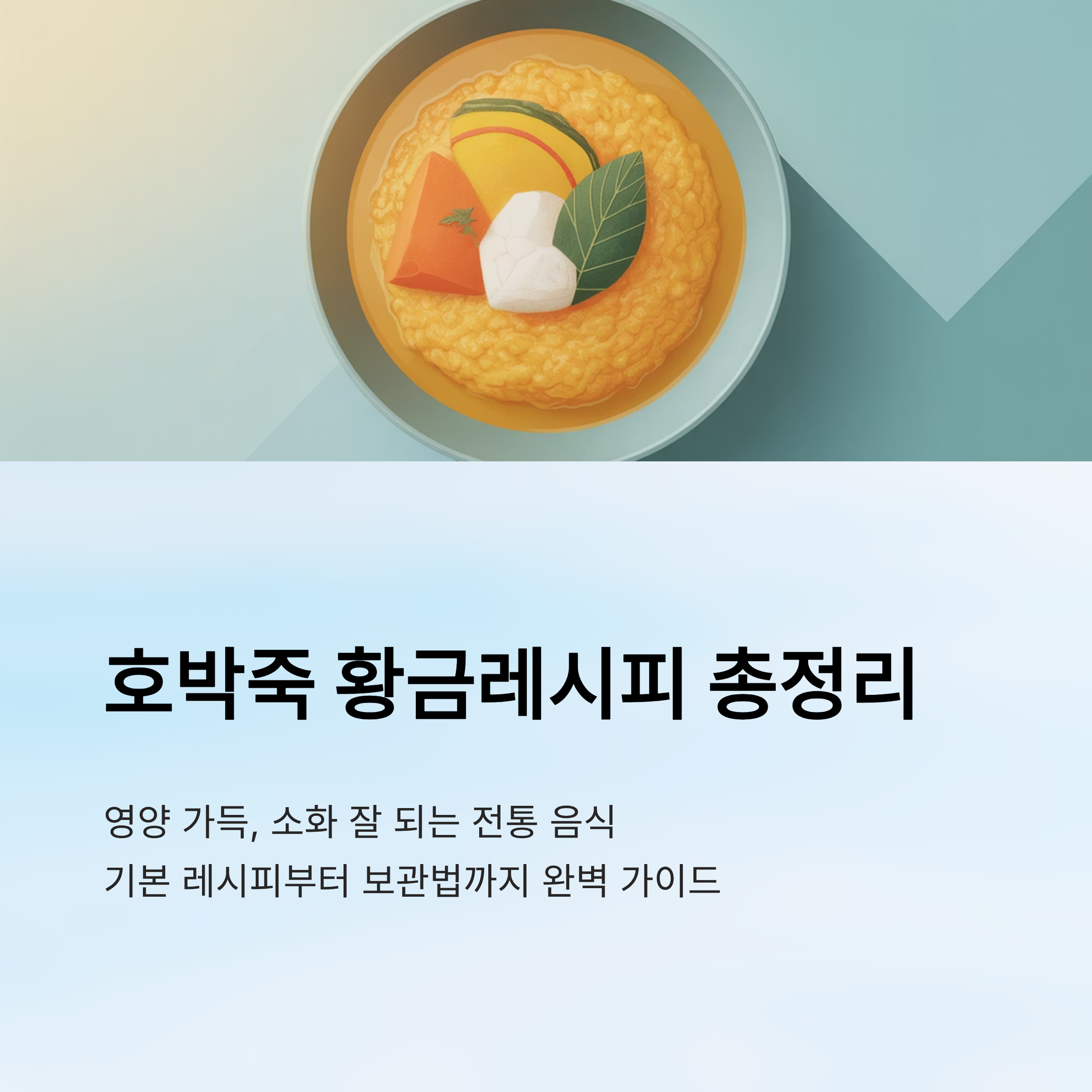 호박죽 황금레시피 총정리

영양 가득, 소화 잘 되는 전통 음식
기본 레시피부터 보관법까지 완벽 가이드